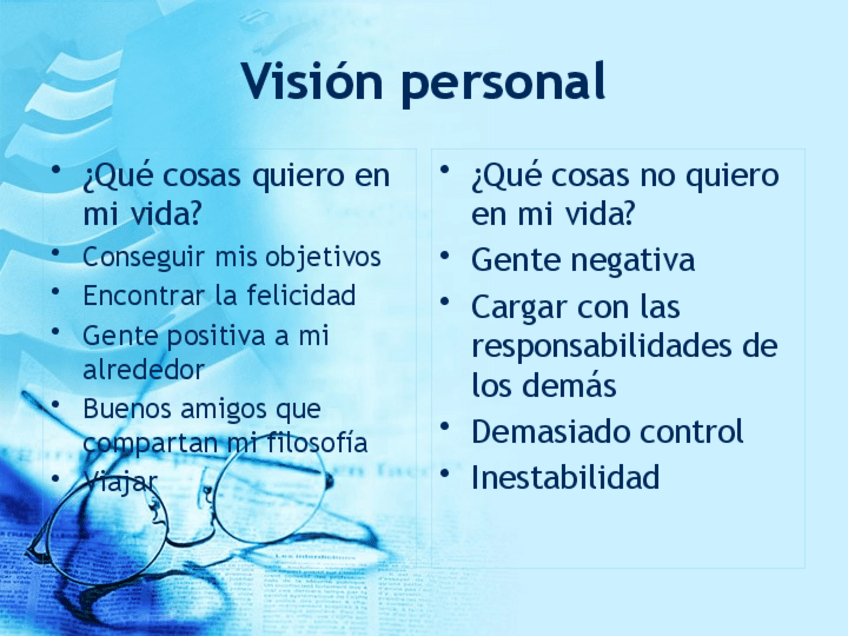 Visión personal

• ¿Qué cosas quiero en mi vida?
• Conseguir mis objetivos
• Encontrar la felicidad
• Gente positiva a mi alrededor
• Buenos amigos que compartan mi filosofía
• Viajar

• ¿Qué cosas no quiero en mi vida?
• Gente negativa
• Cargar con las responsabilidades de los demás
• Demasiado control
• Inestabilidad